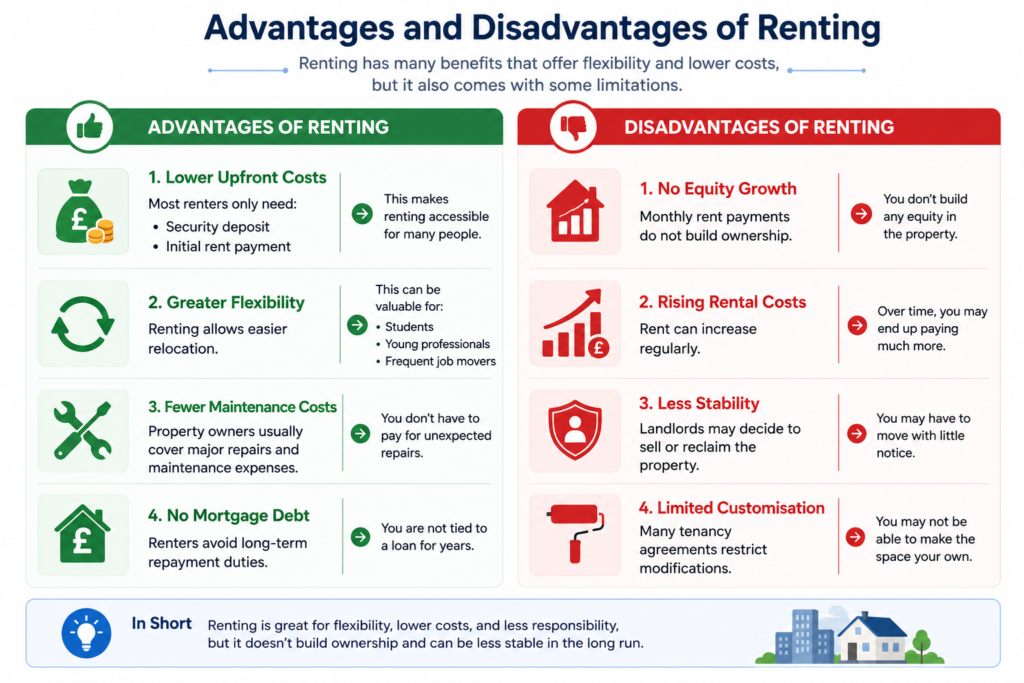 Advantages and Disadvantages of Renting

Renting has many benefits that offer flexibility and lower costs, but it also comes with some limitations.

ADVANTAGES OF RENTING

1. Lower Upfront Costs
Most renters only need:
• Security deposit
• Initial rent payment

This makes renting accessible for many people.

2. Greater Flexibility
Renting allows easier relocation.

This can be valuable for:
• Students
• Young professionals
• Frequent job movers

3. Fewer Maintenance Costs
Property owners usually cover major repairs and maintenance expenses.

You don't have to pay for unexpected repairs.

4. No Mortgage Debt
Renters avoid long-term repayment duties.

You are not tied to a loan for years.

DISADVANTAGES OF RENTING

1. No Equity Growth
Monthly rent payments do not build ownership.

You don't build any equity in the property.

2. Rising Rental Costs
Rent can increase regularly.

Over time, you may end up paying much more.

3. Less Stability
Landlords may decide to sell or reclaim the property.

You may have to move with little notice.

4. Limited Customisation
Many tenancy agreements restrict modifications.

You may not be able to make the space your own.

In Short
Renting is great for flexibility, lower costs, and less responsibility, but it doesn't build ownership and can be less stable in the long run.